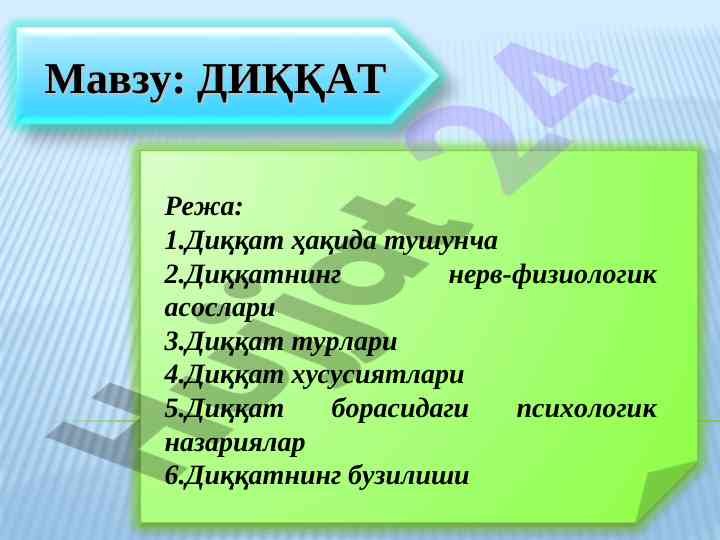 Мавзу: ДИҚҚАТ

Режа:
1.Диққат ҳақида тушунча
2.Диққатнинг нерв-физиологик асослари
3.Диққат турлари
4.Диққат хусусиятлари
5.Диққат борасидаги психологик назариялар
6.Диққатнинг бузилиши

Hujjat24